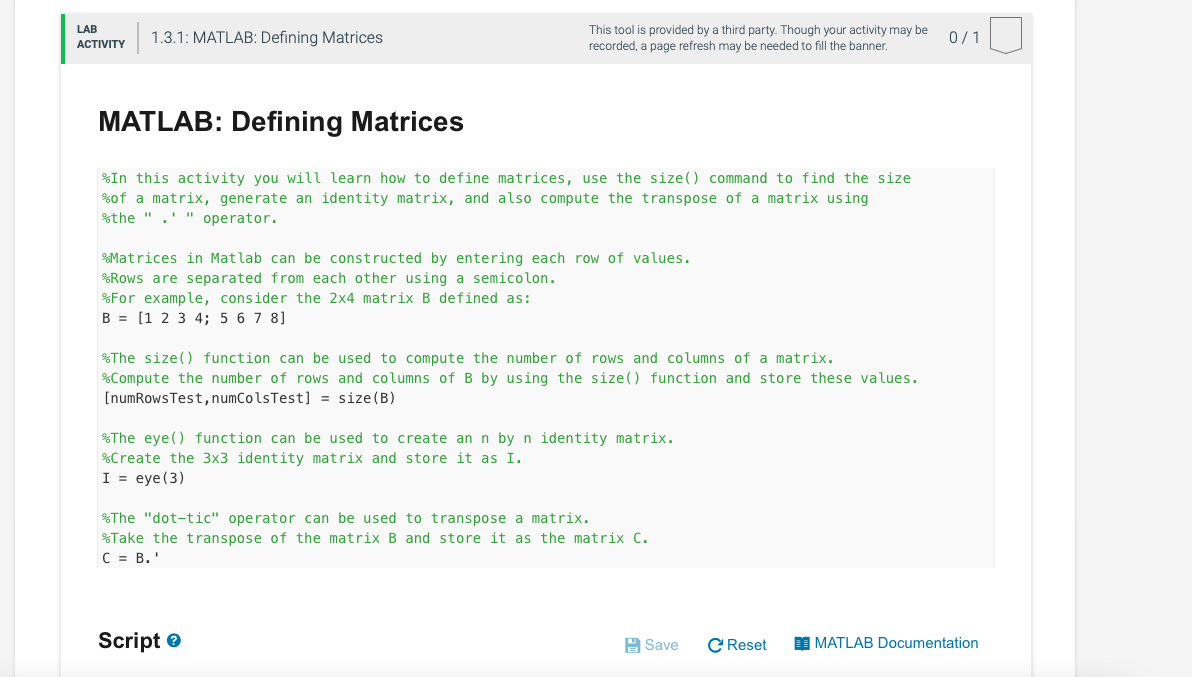 LAB ACTIVITY
1.3.1: MATLAB: Defining Matrices
This tool is provided by a third party. Though your activity may be recorded, a page refresh may be needed to fill the banner.
0 / 1

MATLAB: Defining Matrices

%In this activity you will learn how to define matrices, use the size() command to find the size
%of a matrix, generate an identity matrix, and also compute the transpose of a matrix using
%the " .' " operator.

%Matrices in Matlab can be constructed by entering each row of values.
%Rows are separated from each other using a semicolon.
%For example, consider the 2x4 matrix B defined as:
B = [1 2 3 4; 5 6 7 8]

%The size() function can be used to compute the number of rows and columns of a matrix.
%Compute the number of rows and columns of B by using the size() function and store these values.
[numRowsTest,numColsTest] = size(B)

%The eye() function can be used to create an n by n identity matrix.
%Create the 3x3 identity matrix and store it as I.
I = eye(3)

%The "dot-tic" operator can be used to transpose a matrix.
%Take the transpose of the matrix B and store it as the matrix C.
C = B.'

Script

Save
Reset
MATLAB Documentation